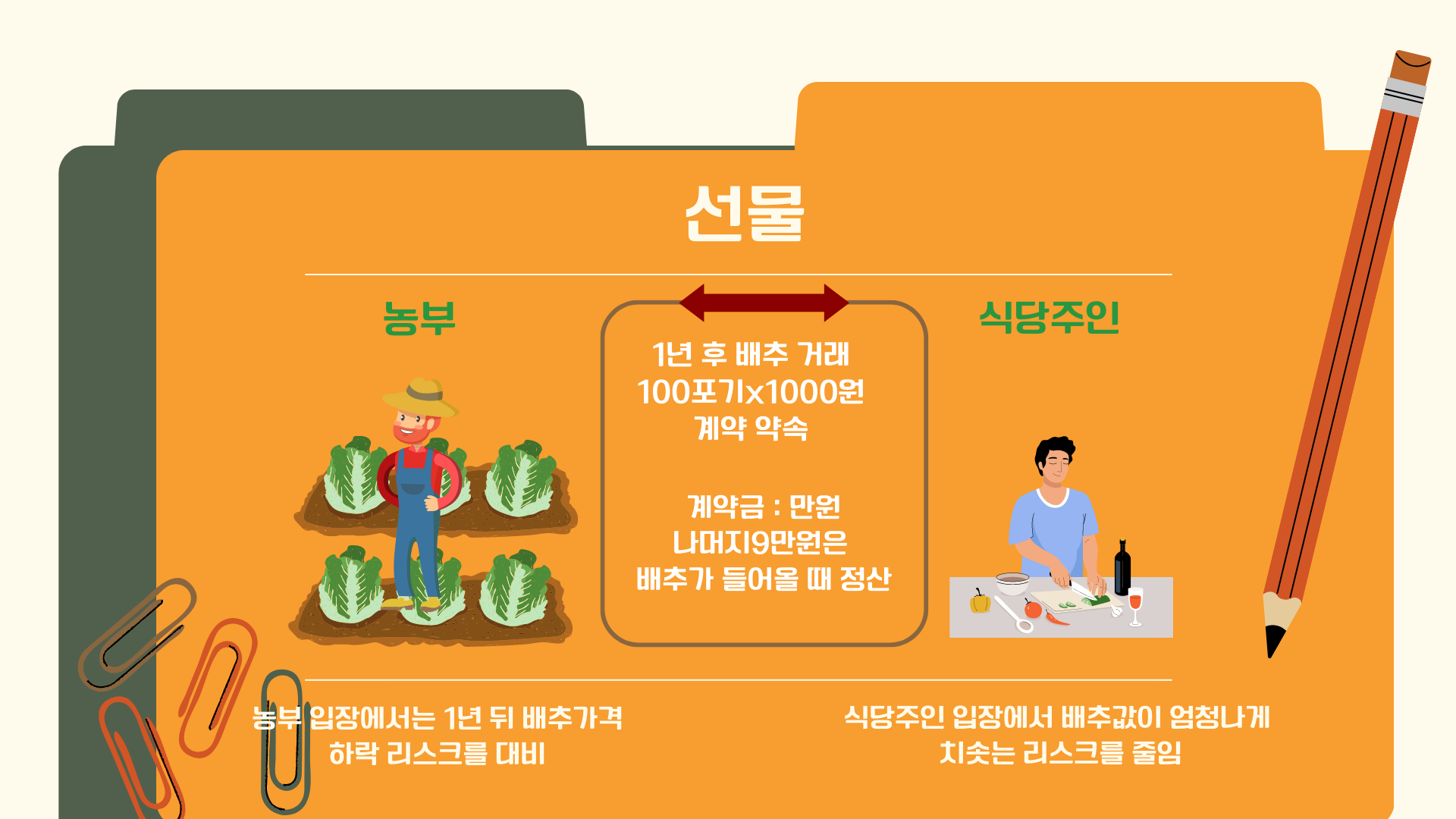 선물

농부

1년 후 배추 거래
100포기x1000원
계약 약속

계약금 : 만원
나머지9만원은
배추가 들어올 때 정산

식당주인

농부 입장에서는 1년 뒤 배추가격
하락 리스크를 대비

식당주인 입장에서 배추값이 엄청나게
치솟는 리스크를 줄임